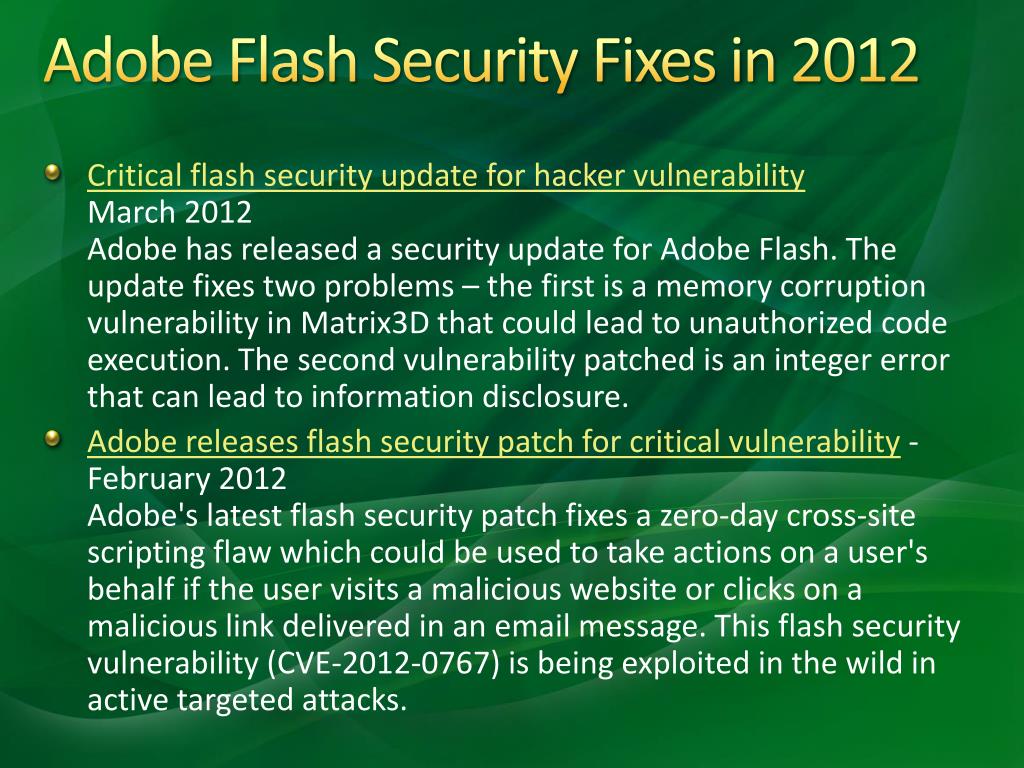 Adobe Flash Security Fixes in 2012

Critical flash security update for hacker vulnerability
March 2012
Adobe has released a security update for Adobe Flash. The update fixes two problems – the first is a memory corruption vulnerability in Matrix3D that could lead to unauthorized code execution. The second vulnerability patched is an integer error that can lead to information disclosure.

Adobe releases flash security patch for critical vulnerability - February 2012
Adobe's latest flash security patch fixes a zero-day cross-site scripting flaw which could be used to take actions on a user's behalf if the user visits a malicious website or clicks on a malicious link delivered in an email message. This flash security vulnerability (CVE-2012-0767) is being exploited in the wild in active targeted attacks.